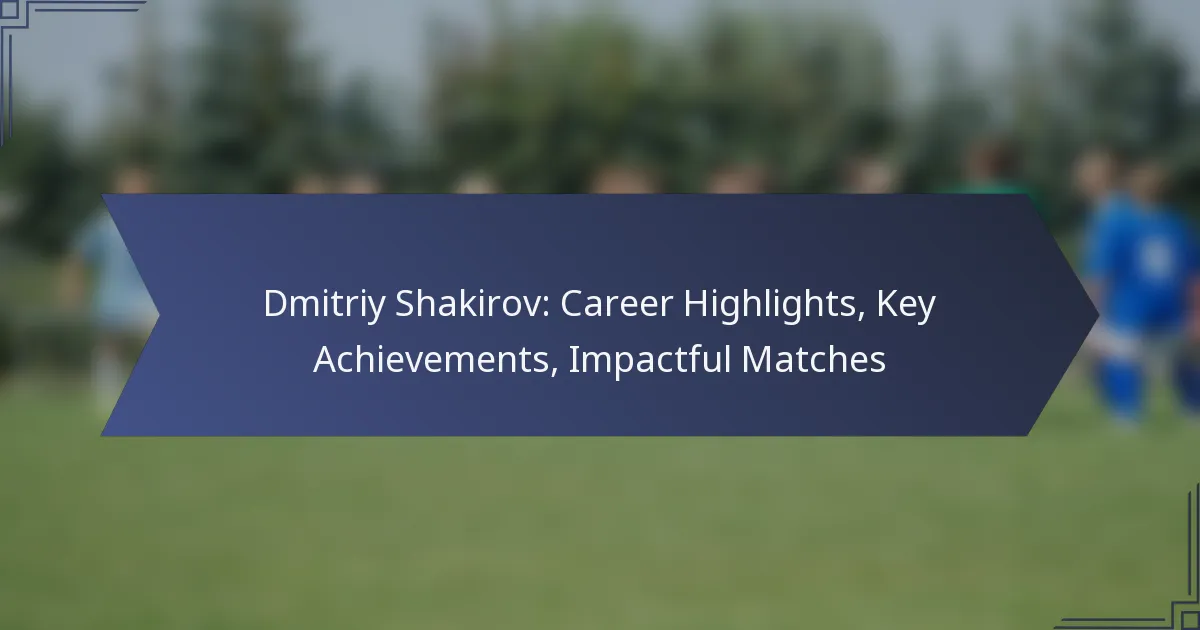 Dmitriy Shakirov: Career Highlights, Key Achievements, Impactful Matches